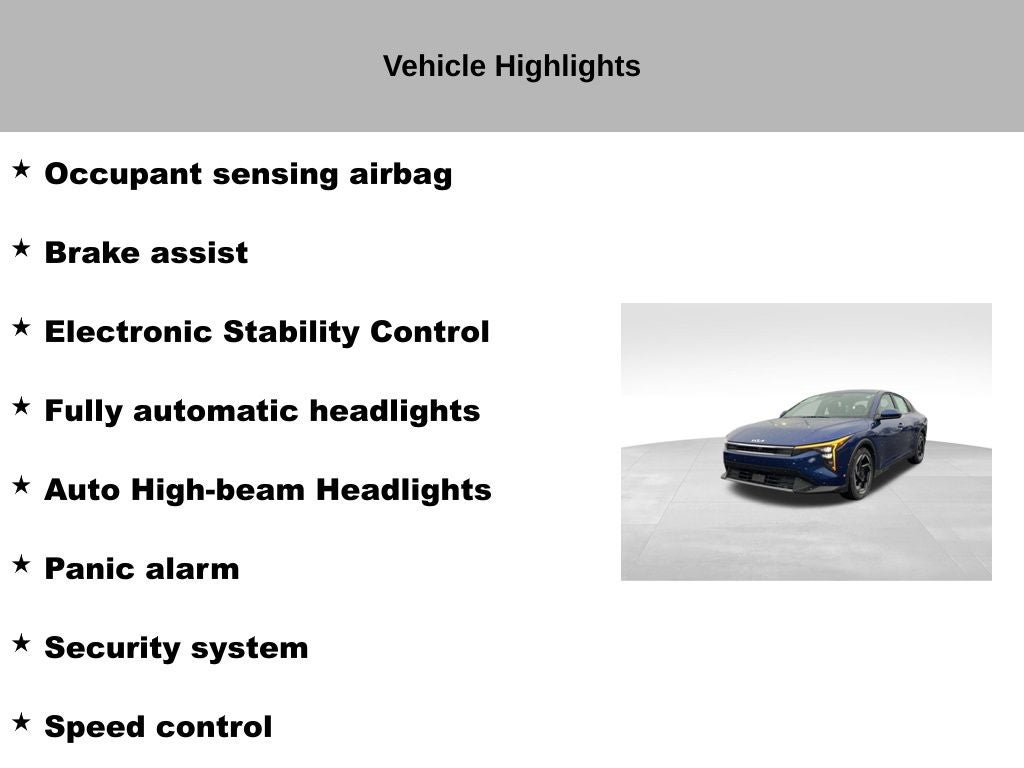 Vehicle Highlights

★ Occupant sensing airbag

★ Brake assist

★ Electronic Stability Control

★ Fully automatic headlights

★ Auto High-beam Headlights

★ Panic alarm

★ Security system

★ Speed control